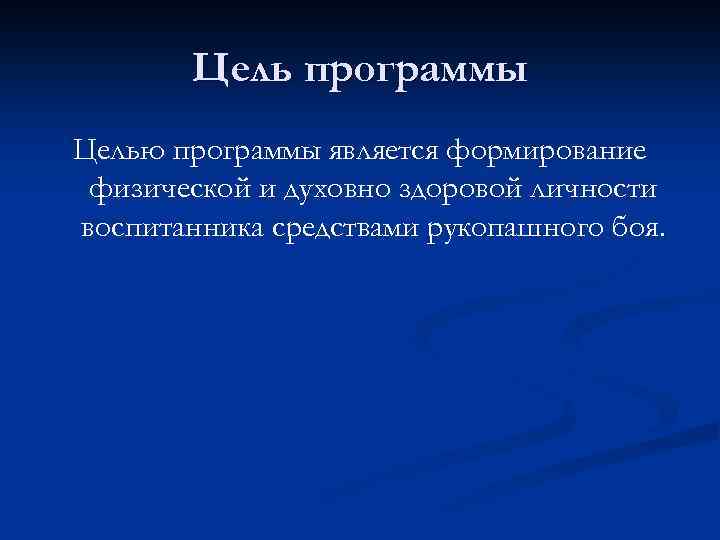 Цель программы

Целью программы является формирование физической и духовно здоровой личности воспитанника средствами рукопашного боя.